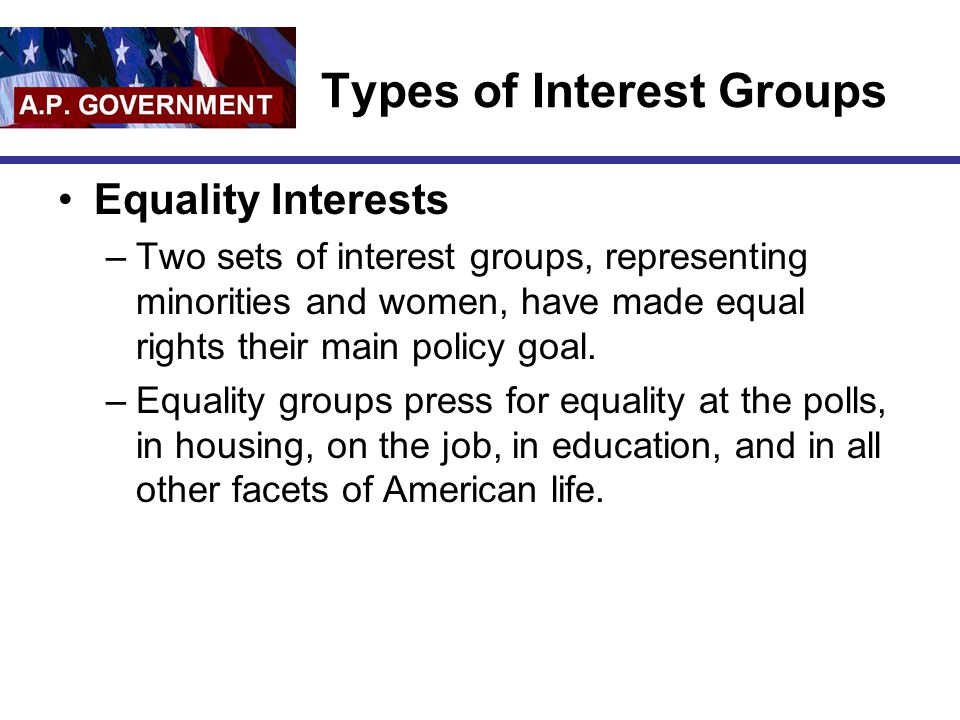 A.P. GOVERNMENT

Types of Interest Groups

• Equality Interests
– Two sets of interest groups, representing minorities and women, have made equal rights their main policy goal.
– Equality groups press for equality at the polls, in housing, on the job, in education, and in all other facets of American life.